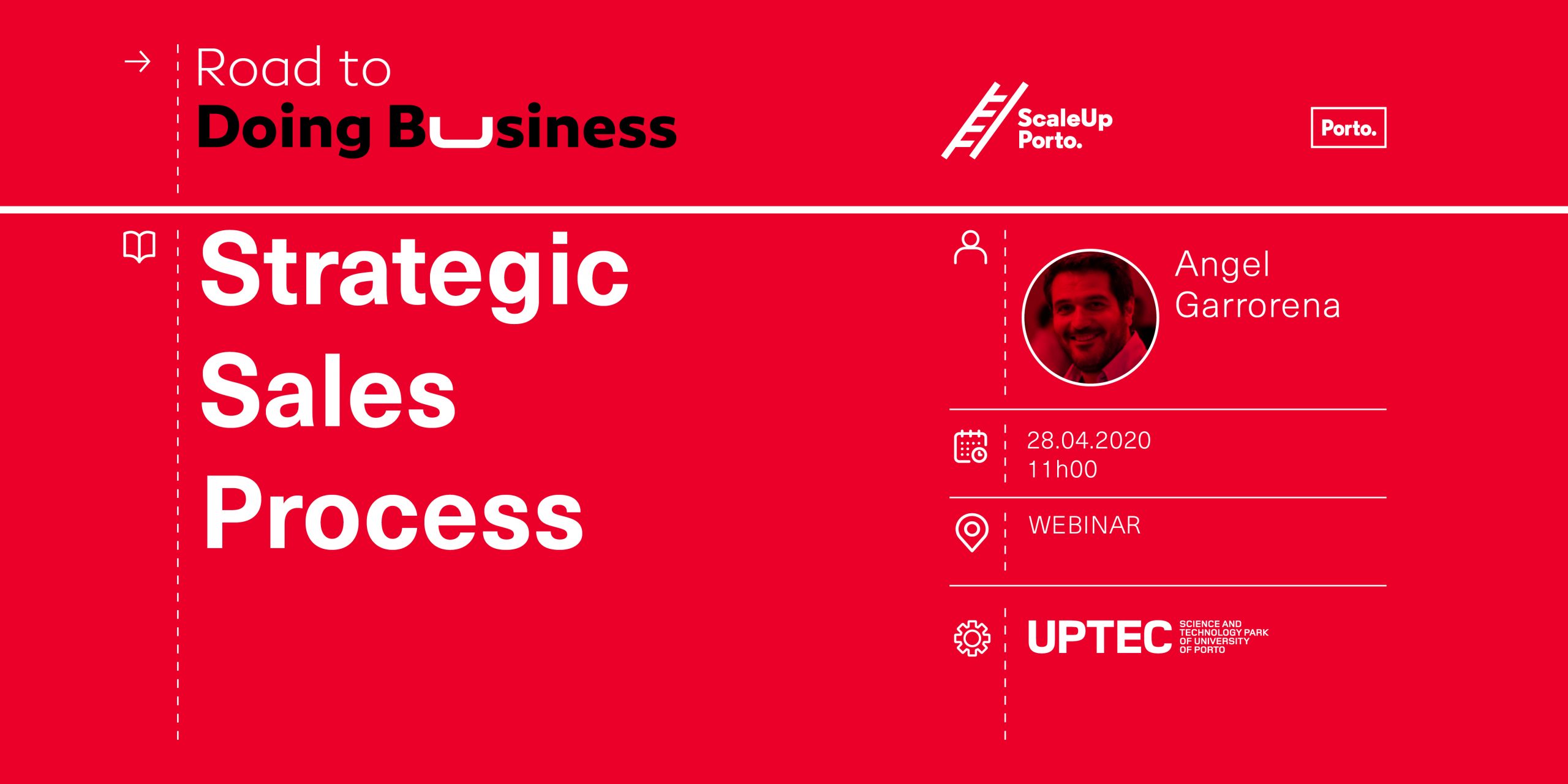 Road to
Doing Business

ScaleUp Porto.

Porto.

Strategic Sales Process

Angel Garrorena

28.04.2020
11h00

WEBINAR

UPTEC SCIENCE AND TECHNOLOGY PARK OF UNIVERSITY OF PORTO